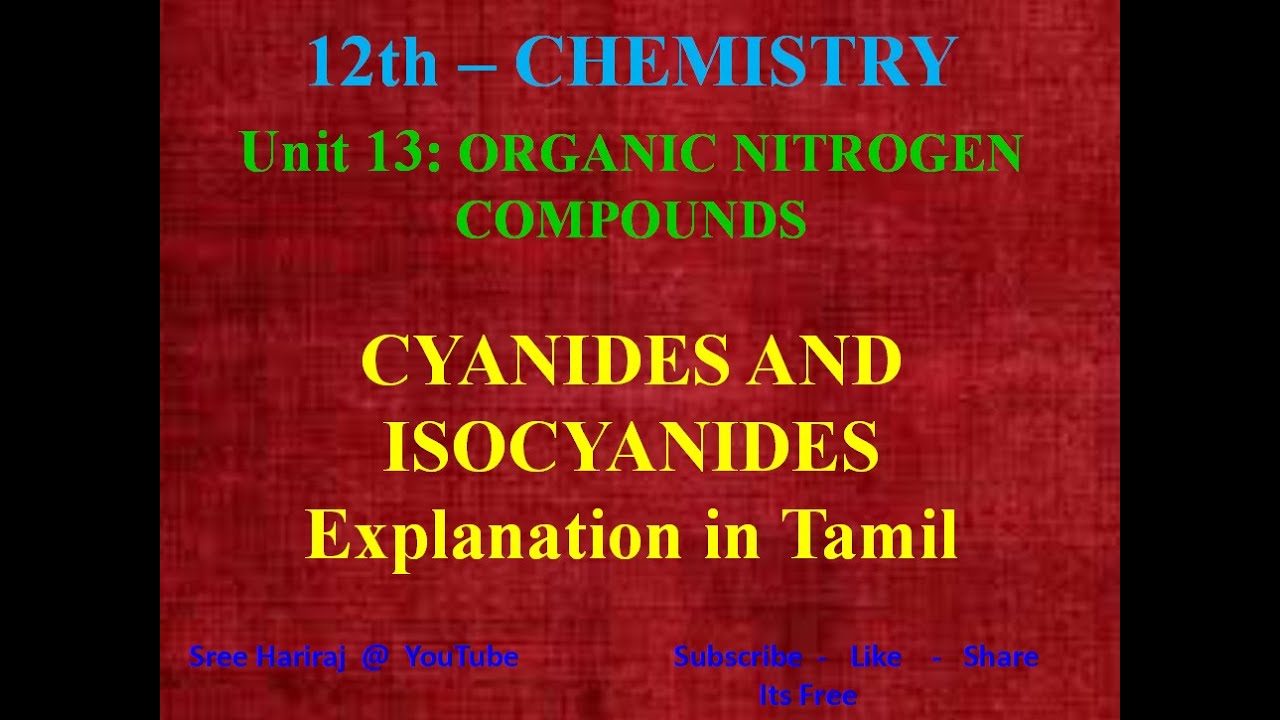 12th – CHEMISTRY

Unit 13: ORGANIC NITROGEN COMPOUNDS

CYANIDES AND ISOCYANIDES
Explanation in Tamil

Sree Hariraj @ YouTube

Subscribe - Like - Share
Its Free